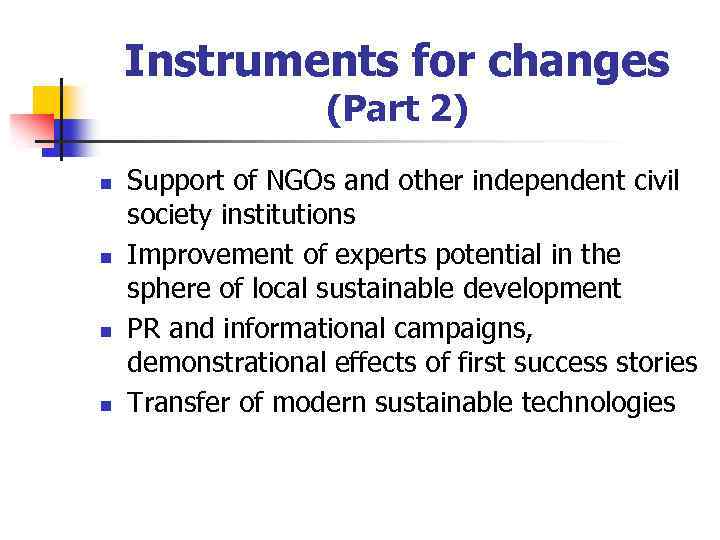 Instruments for changes
(Part 2)

- Support of NGOs and other independent civil society institutions
- Improvement of experts potential in the sphere of local sustainable development
- PR and informational campaigns, demonstrational effects of first success stories
- Transfer of modern sustainable technologies